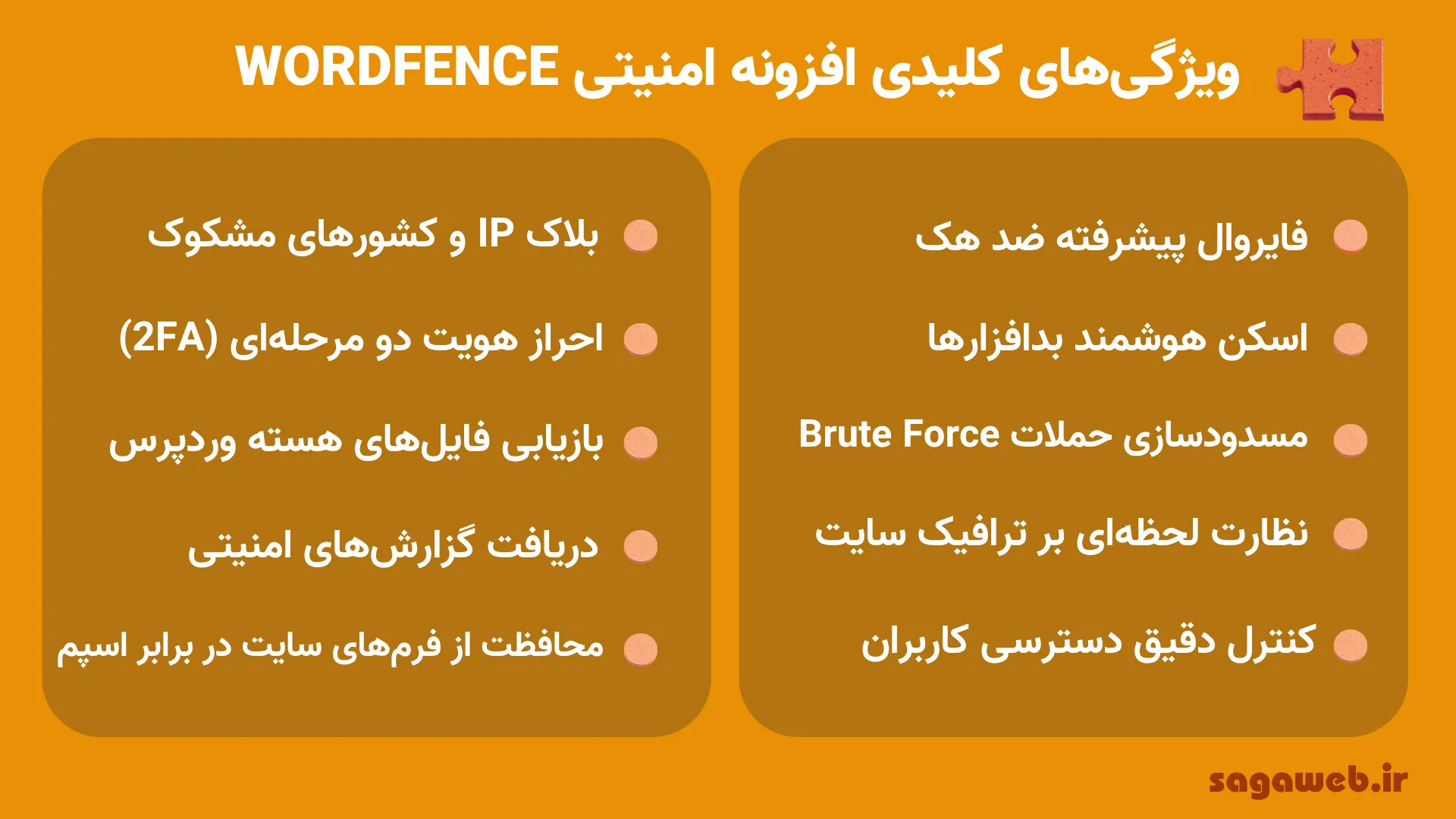 ویژگی‌های کلیدی افزونه امنیتی WORDFENCE

فایروال پیشرفته ضد هک

اسکن هوشمند بدافزارها

مسدودسازی حملات Brute Force

نظارت لحظه‌ای بر ترافیک سایت

کنترل دقیق دسترسی کاربران

بلاک IP و کشورهای مشکوک

احراز هویت دو مرحله‌ای (2FA)

بازیابی فایل‌های هسته وردپرس

دریافت گزارش‌های امنیتی

محافظت از فرم‌های سایت در برابر اسپم

sagaweb.ir